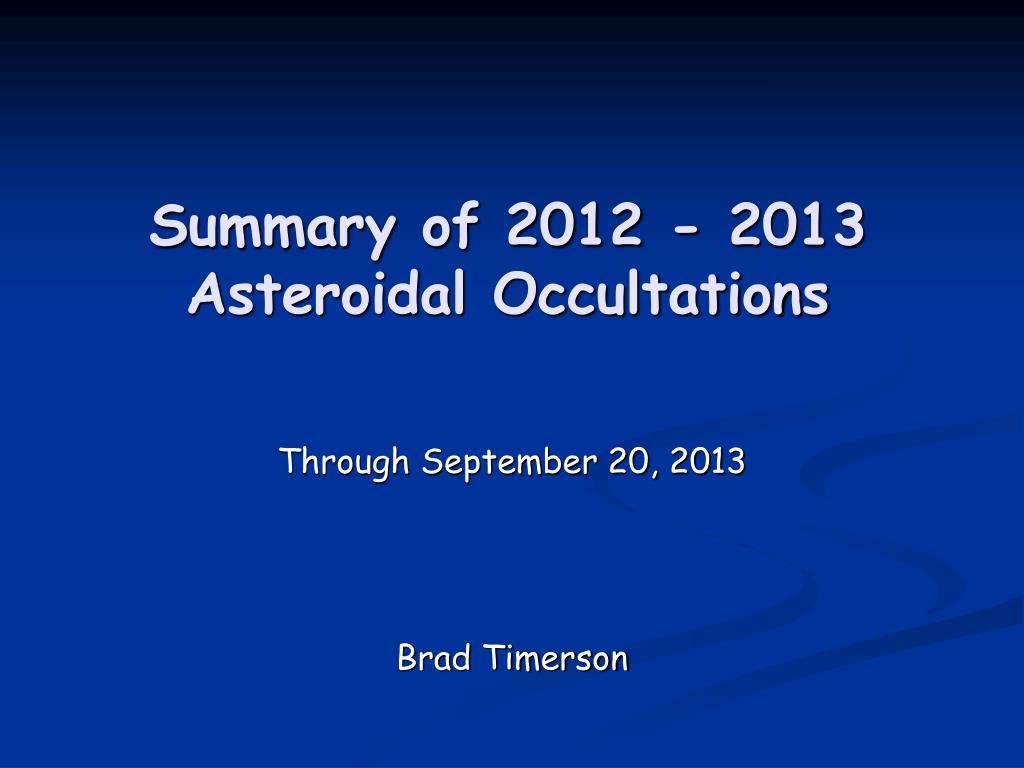 Summary of 2012 - 2013 Asteroidal Occultations

Through September 20, 2013

Brad Timerson